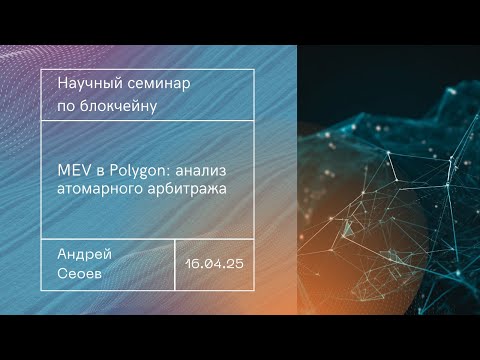 Научный семинар по блокчейну

MEV в Polygon: анализ атомарного арбитража

Андрей Сеоев

16.04.25